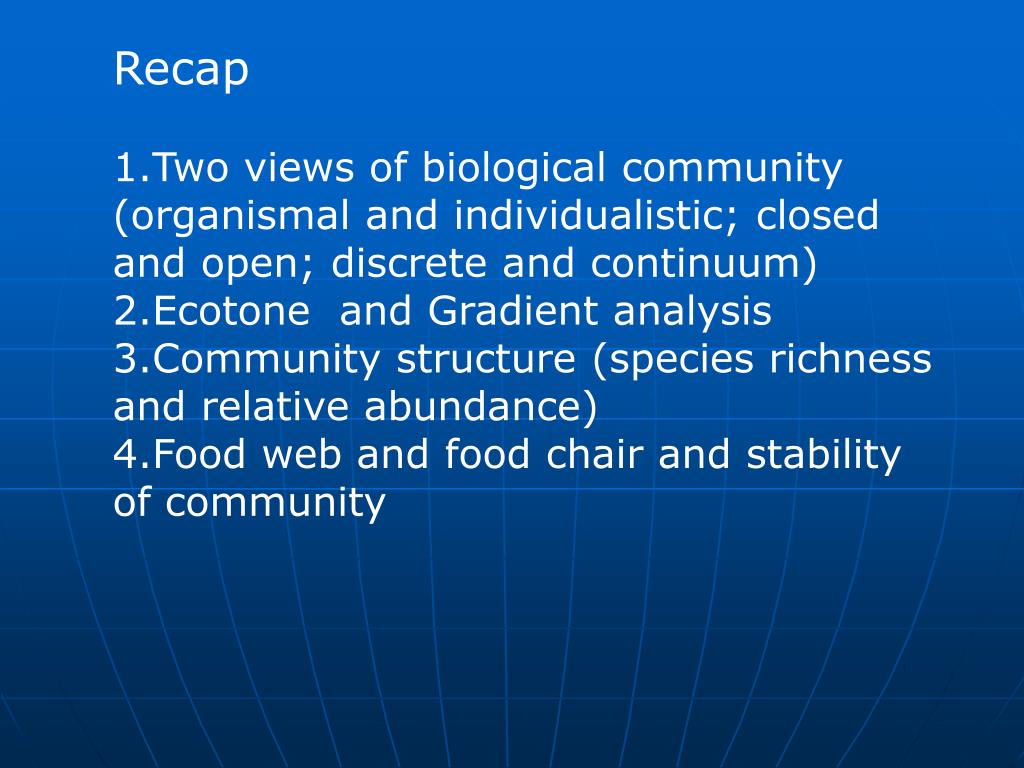 Recap

1.Two views of biological community (organismal and individualistic; closed and open; discrete and continuum)
2.Ecotone and Gradient analysis
3.Community structure (species richness and relative abundance)
4.Food web and food chair and stability of community